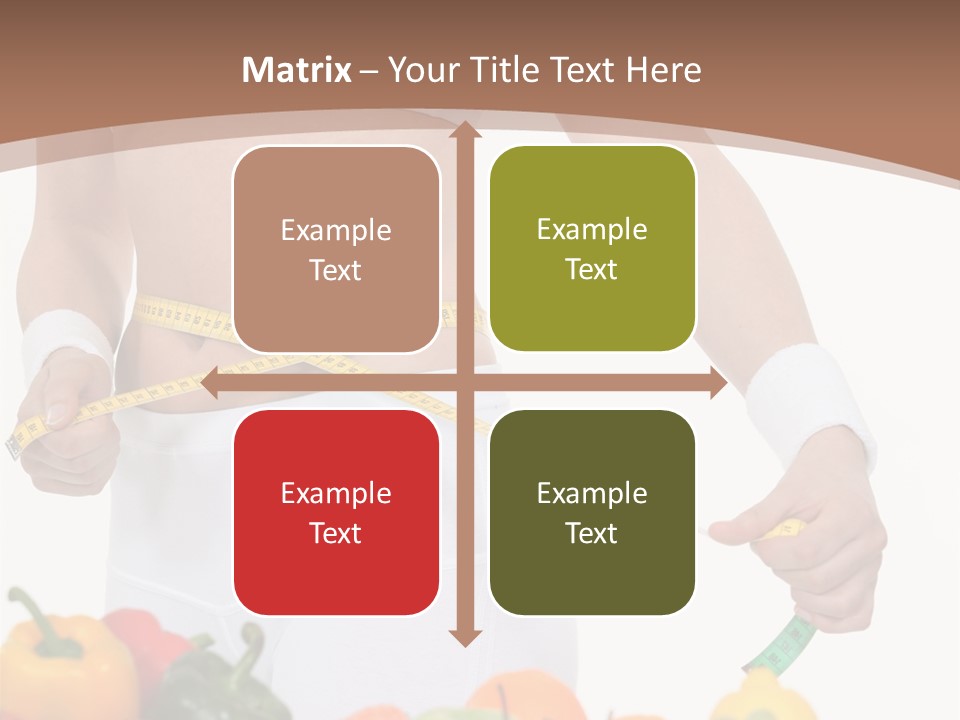 Matrix – Your Title Text Here

Example Text

Example Text

Example Text

Example Text